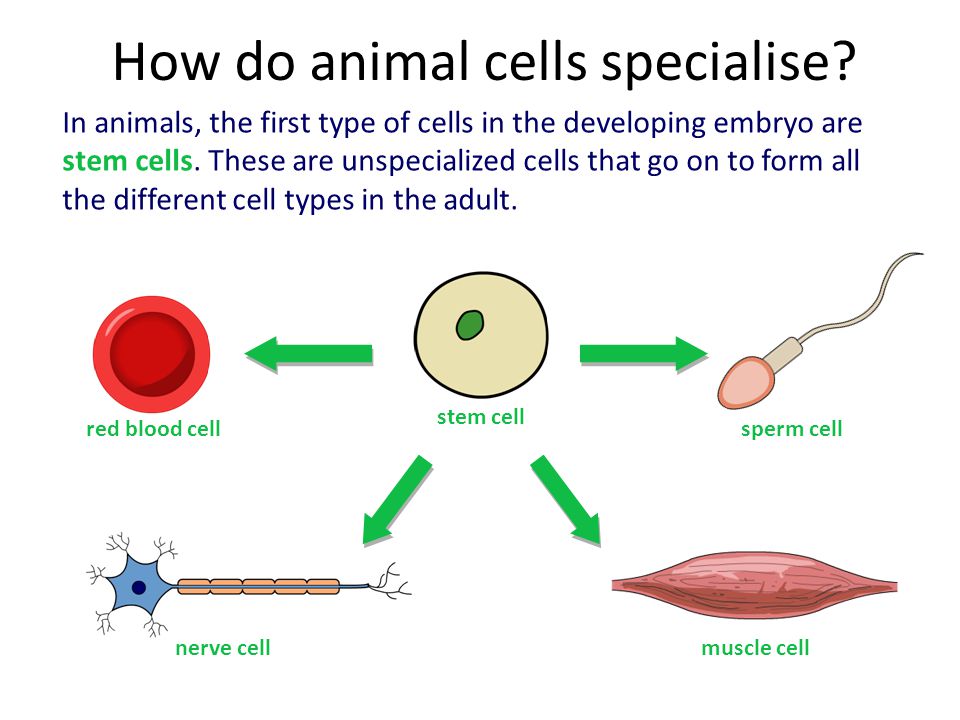 How do animal cells specialise?

In animals, the first type of cells in the developing embryo are stem cells. These are unspecialized cells that go on to form all the different cell types in the adult.

red blood cell

stem cell

sperm cell

nerve cell

muscle cell